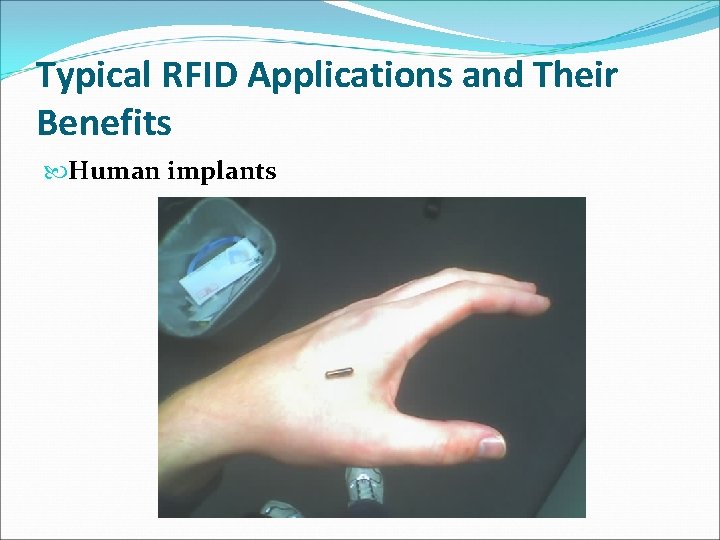 Typical RFID Applications and Their Benefits

Human implants